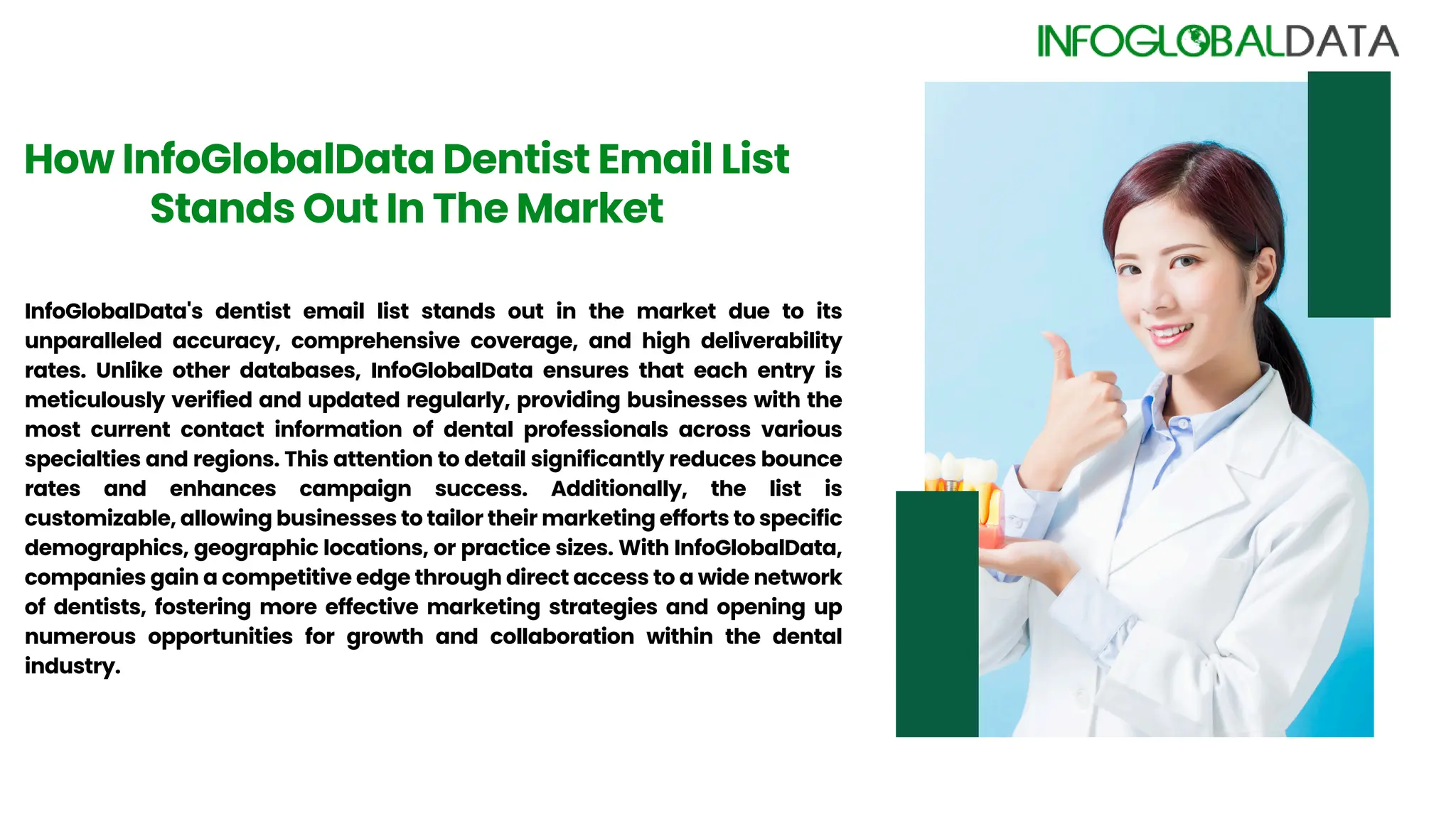 INFOGLOBALDATA

How InfoGlobalData Dentist Email List Stands Out In The Market

InfoGlobalData's dentist email list stands out in the market due to its unparalleled accuracy, comprehensive coverage, and high deliverability rates. Unlike other databases, InfoGlobalData ensures that each entry is meticulously verified and updated regularly, providing businesses with the most current contact information of dental professionals across various specialties and regions. This attention to detail significantly reduces bounce rates and enhances campaign success. Additionally, the list is customizable, allowing businesses to tailor their marketing efforts to specific demographics, geographic locations, or practice sizes. With InfoGlobalData, companies gain a competitive edge through direct access to a wide network of dentists, fostering more effective marketing strategies and opening up numerous opportunities for growth and collaboration within the dental industry.